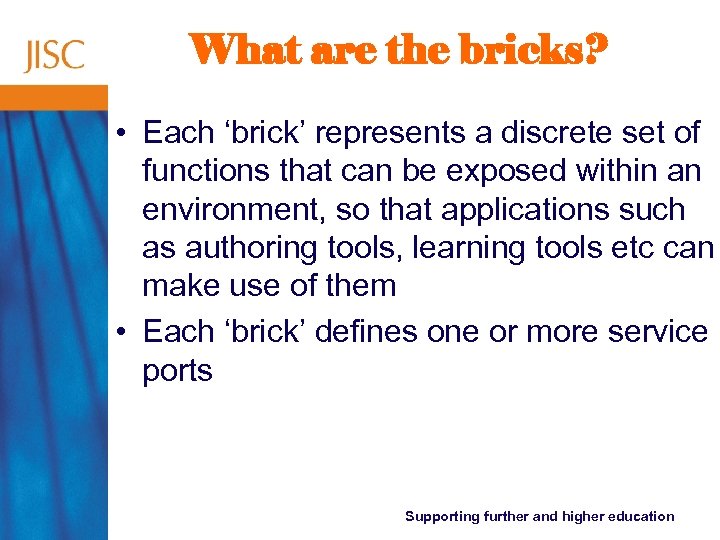 JISC

What are the bricks?

• Each ‘brick’ represents a discrete set of functions that can be exposed within an environment, so that applications such as authoring tools, learning tools etc can make use of them
• Each ‘brick’ defines one or more service ports

Supporting further and higher education